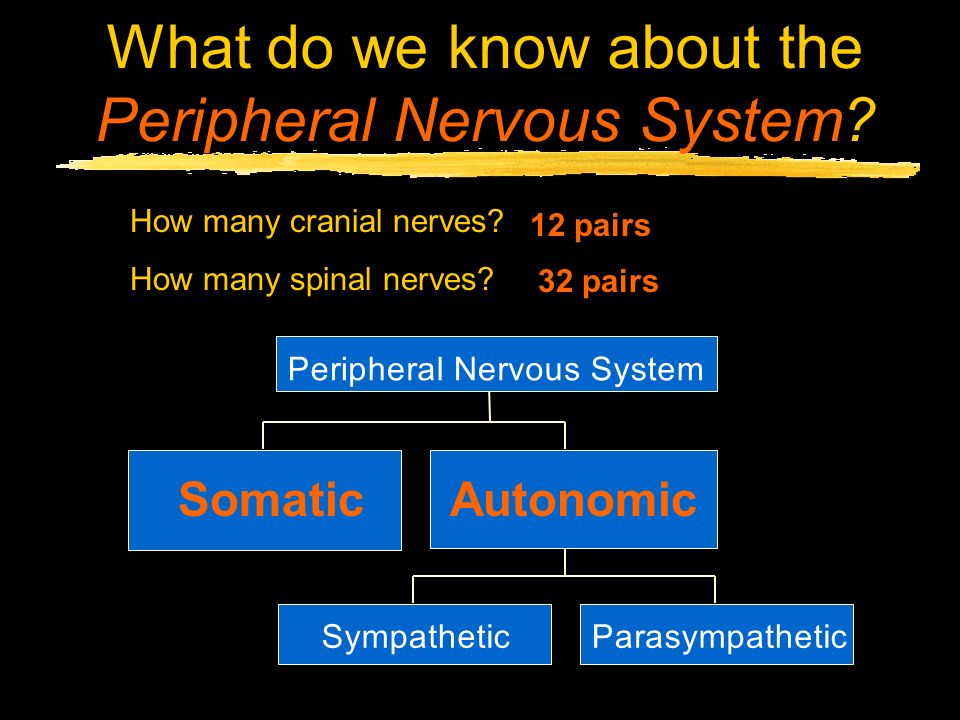 What do we know about the Peripheral Nervous System?

How many cranial nerves? 12 pairs

How many spinal nerves? 32 pairs

Peripheral Nervous System

Somatic

Autonomic

Sympathetic

Parasympathetic